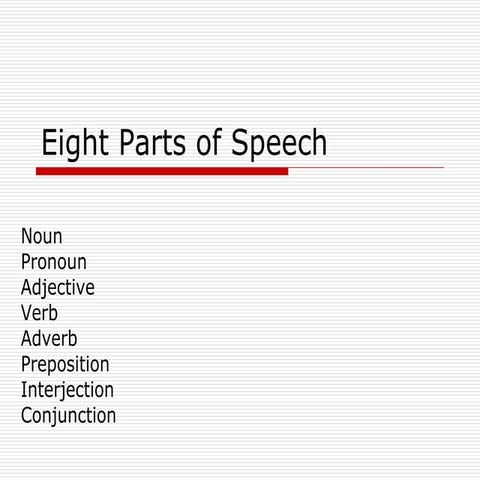 Eight Parts of Speech

Noun
Pronoun
Adjective
Verb
Adverb
Preposition
Interjection
Conjunction